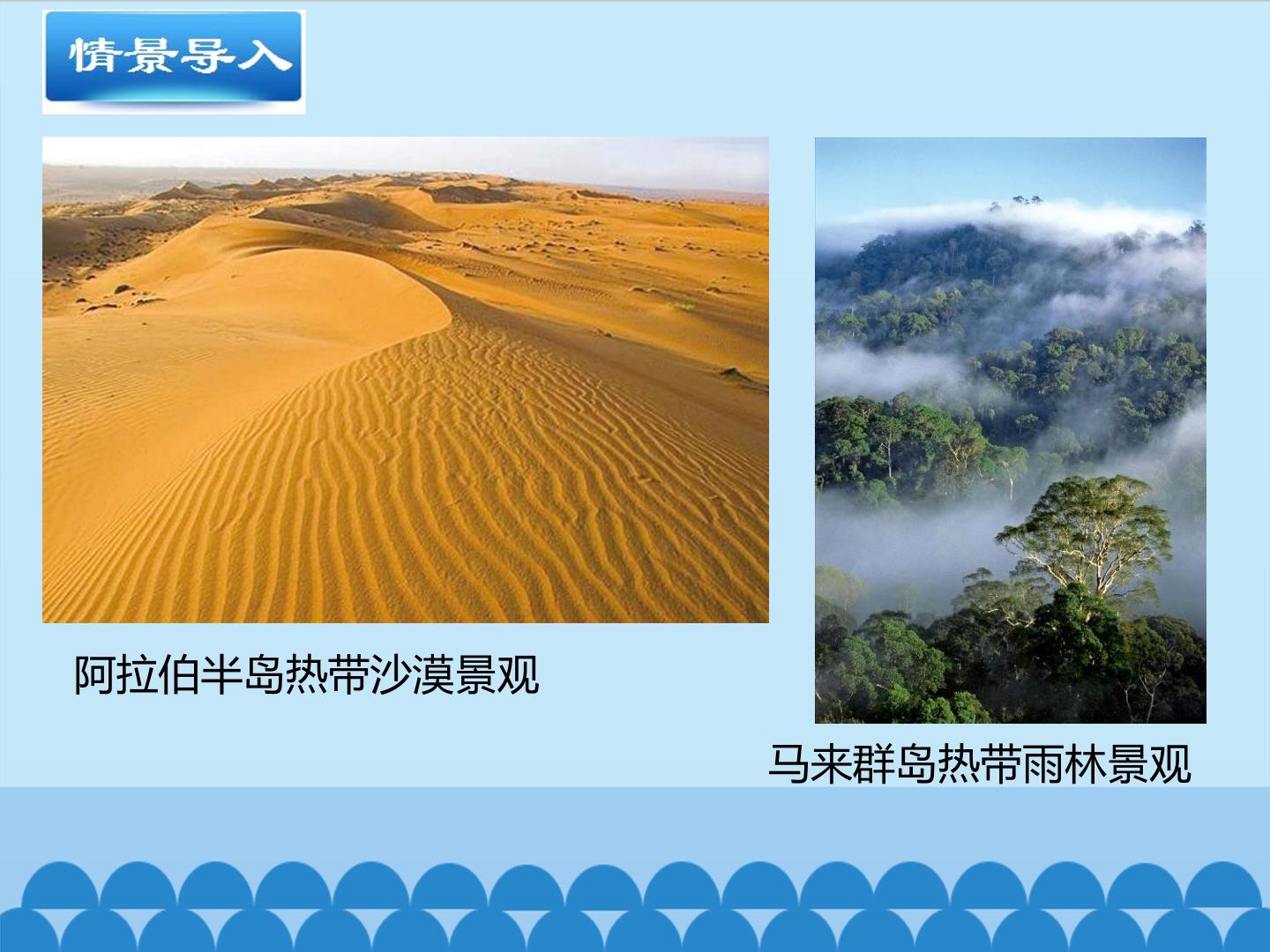 情景导入

阿拉伯半岛热带沙漠景观

马来群岛热带雨林景观